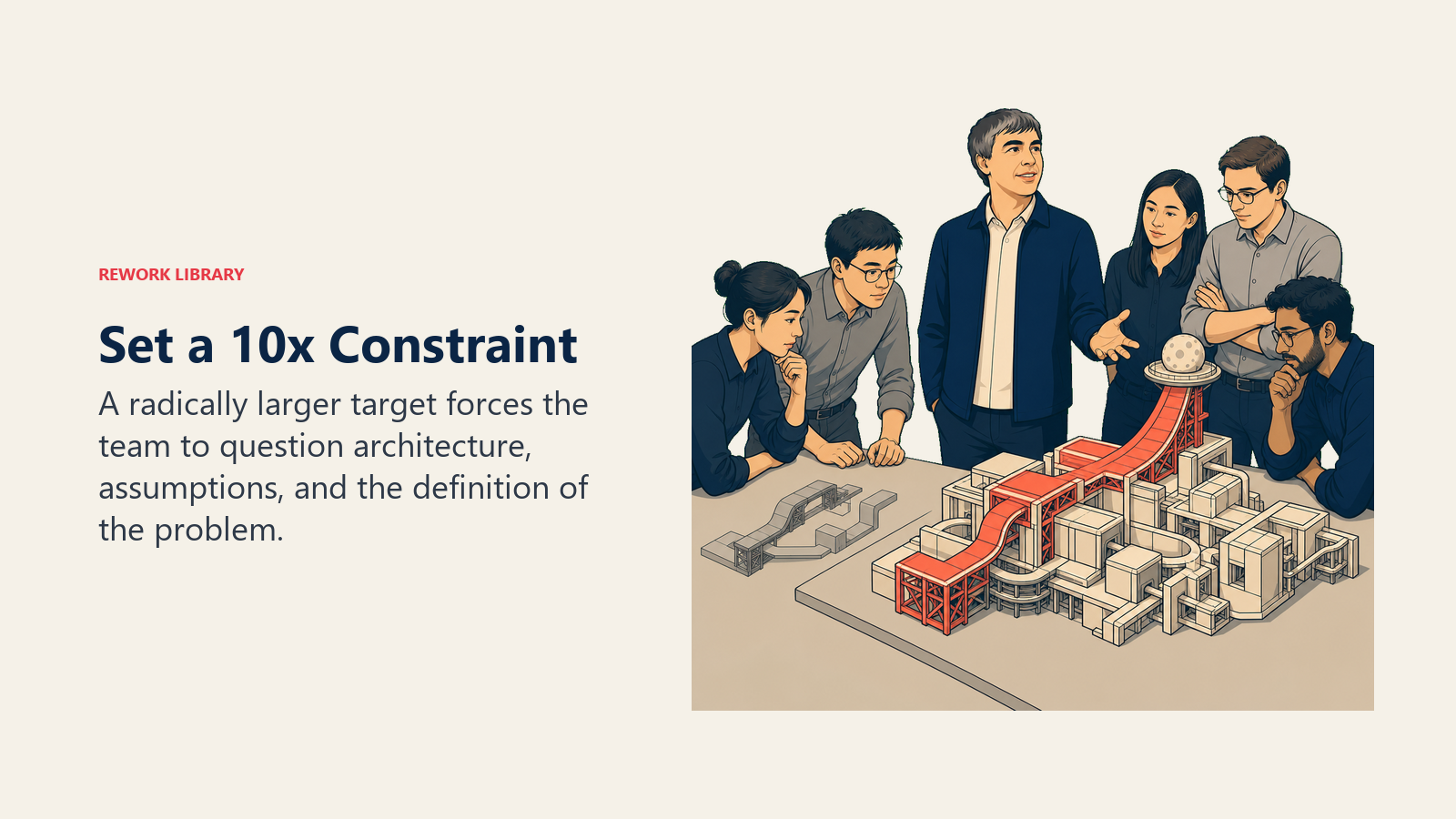 REWORK LIBRARY

Set a 10x Constraint

A radically larger target forces the team to question architecture, assumptions, and the definition of the problem.